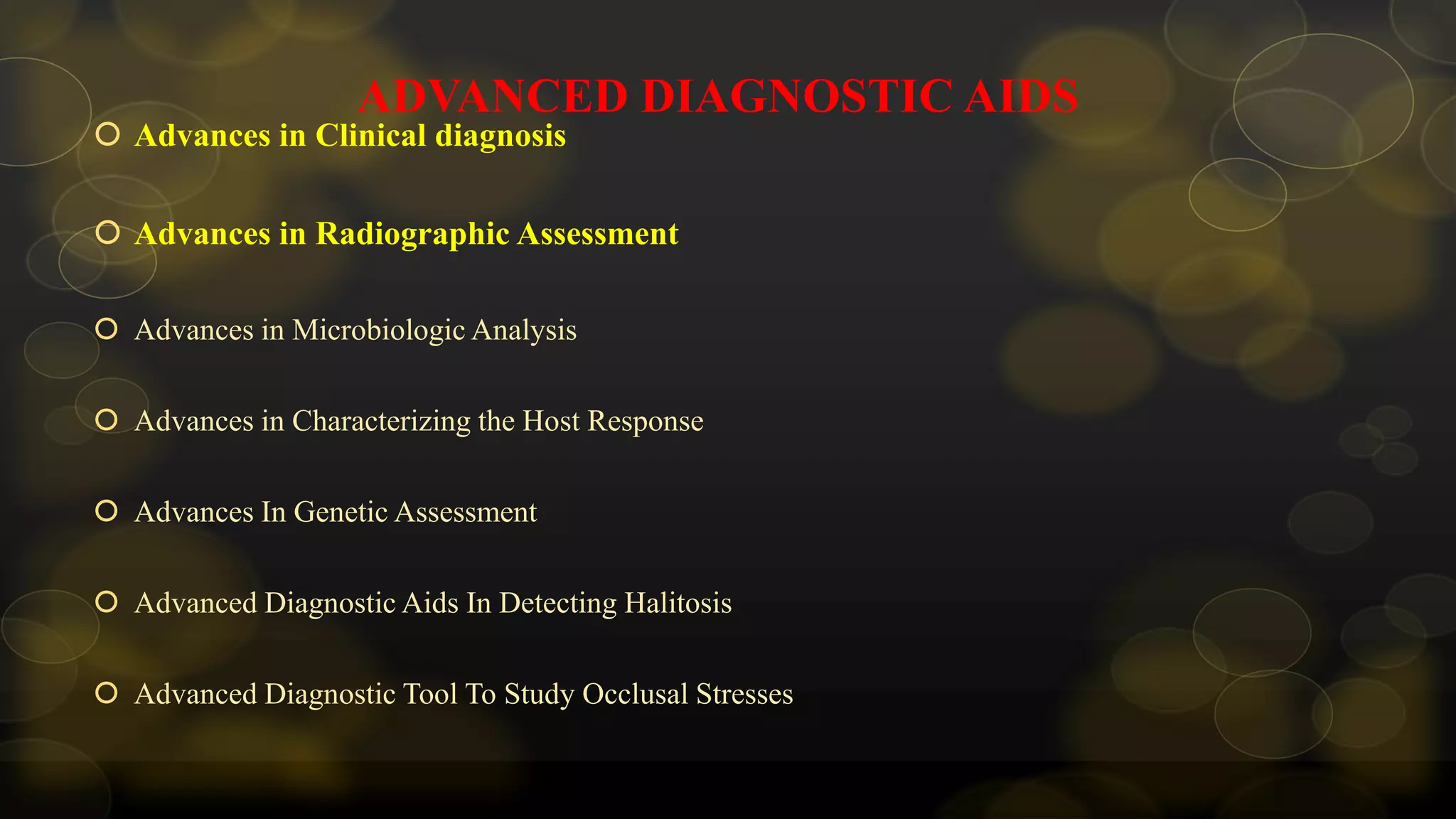 ADVANCED DIAGNOSTIC AIDS

Advances in Clinical diagnosis

Advances in Radiographic Assessment

Advances in Microbiologic Analysis

Advances in Characterizing the Host Response

Advances In Genetic Assessment

Advanced Diagnostic Aids In Detecting Halitosis

Advanced Diagnostic Tool To Study Occlusal Stresses